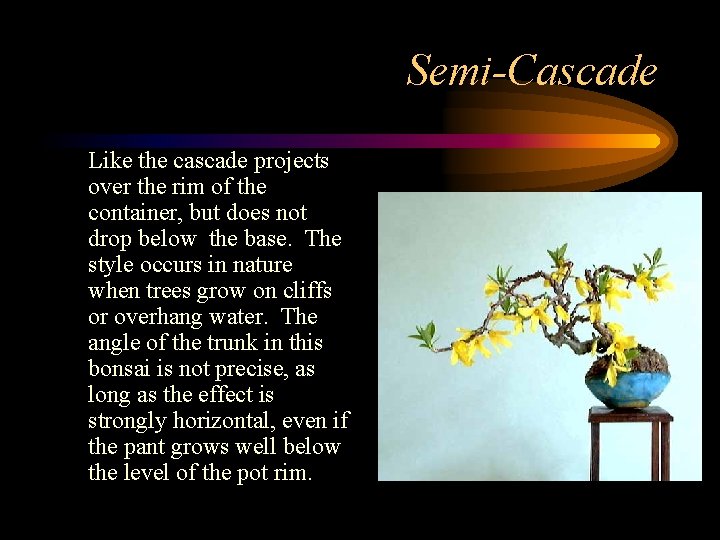 Semi-Cascade

Like the cascade projects over the rim of the container, but does not drop below the base. The style occurs in nature when trees grow on cliffs or overhang water. The angle of the trunk in this bonsai is not precise, as long as the effect is strongly horizontal, even if the pant grows well below the level of the pot rim.